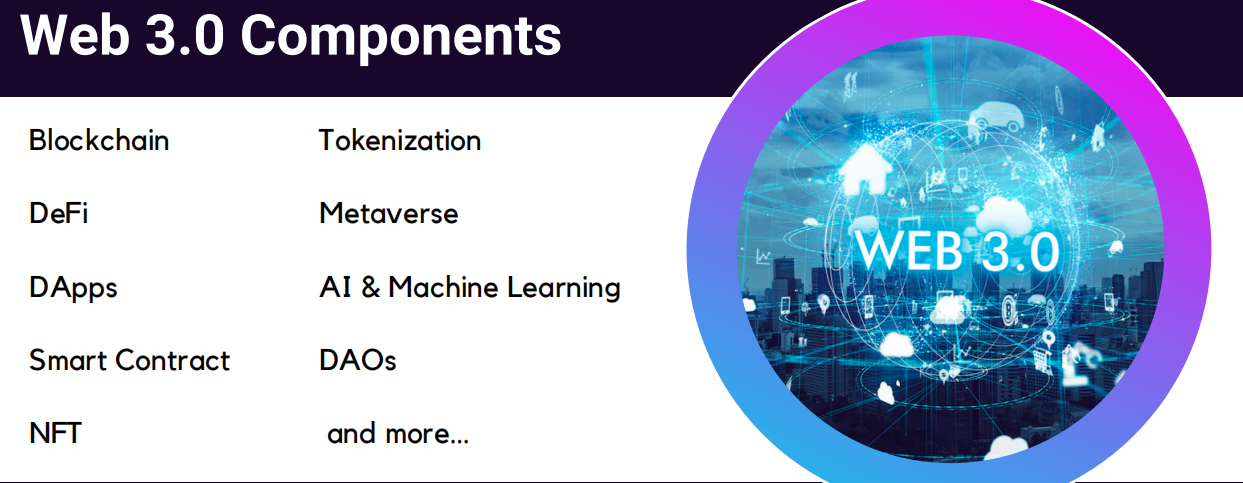 Web 3.0 Components

Blockchain

DeFi

DApps

Smart Contract

NFT

Tokenization

Metaverse

AI & Machine Learning

DAOs

and more...

WEB 3.0